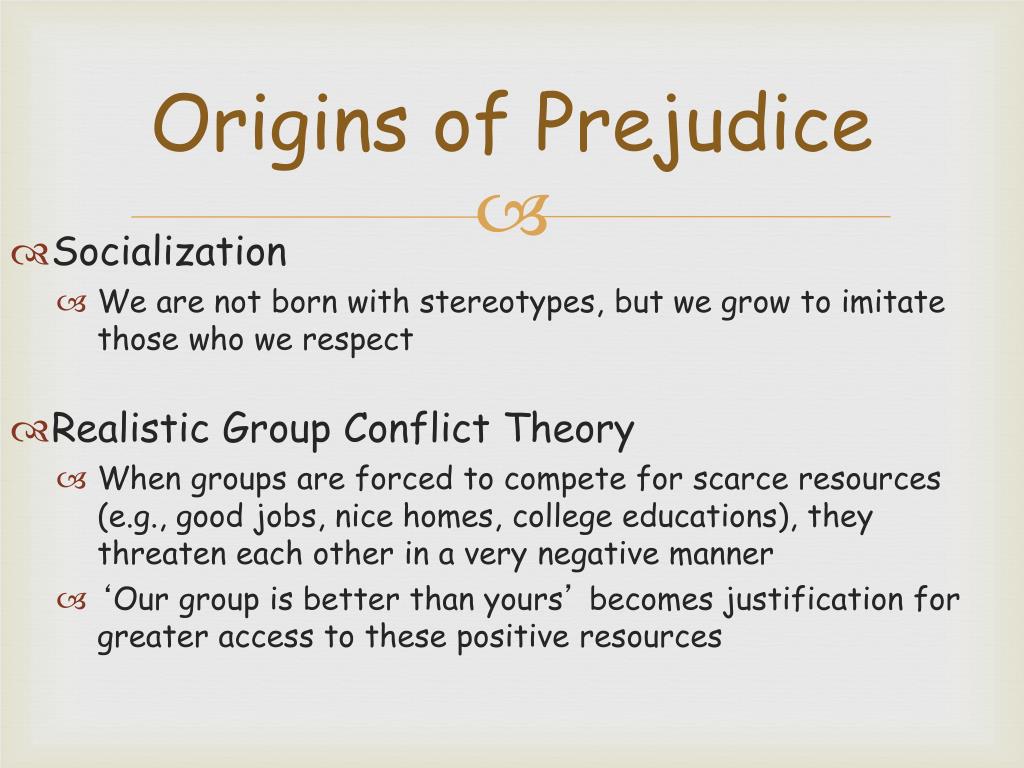 Origins of Prejudice

Socialization

We are not born with stereotypes, but we grow to imitate those who we respect

Realistic Group Conflict Theory

When groups are forced to compete for scarce resources (e.g., good jobs, nice homes, college educations), they threaten each other in a very negative manner

‘Our group is better than yours’ becomes justification for greater access to these positive resources